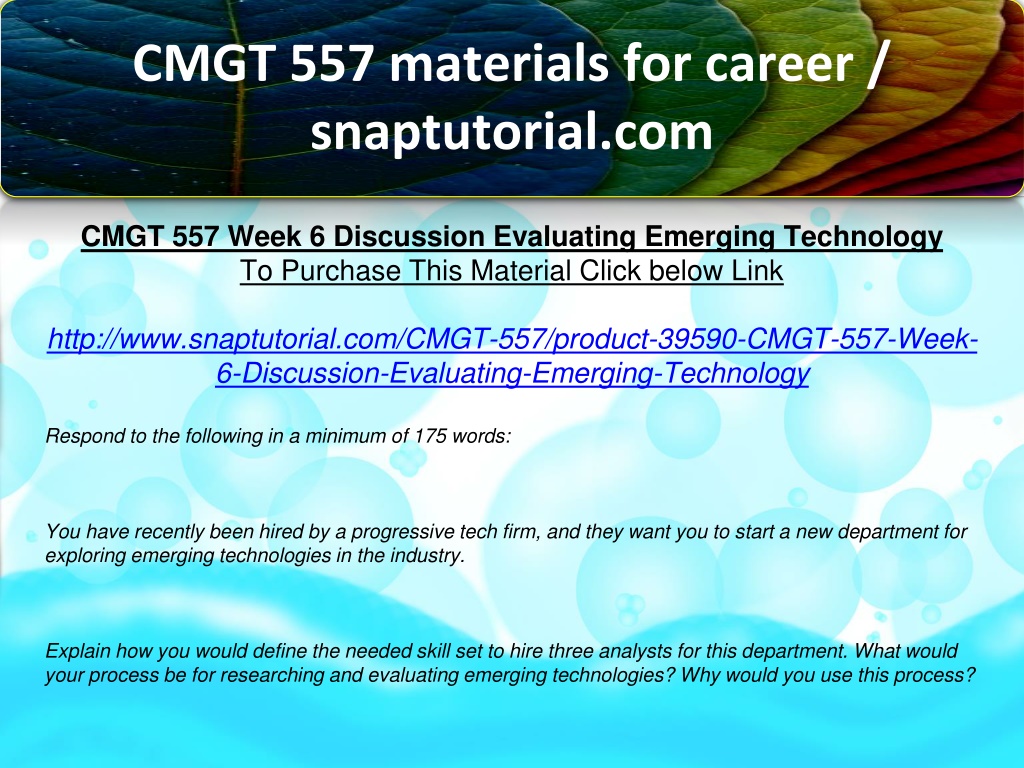 CMGT 557 materials for career / snaptutorial.com

CMGT 557 Week 6 Discussion Evaluating Emerging Technology
To Purchase This Material Click below Link

http://www.snaptutorial.com/CMGT-557/product-39590-CMGT-557-Week-6-Discussion-Evaluating-Emerging-Technology

Respond to the following in a minimum of 175 words:

You have recently been hired by a progressive tech firm, and they want you to start a new department for exploring emerging technologies in the industry.

Explain how you would define the needed skill set to hire three analysts for this department. What would your process be for researching and evaluating emerging technologies? Why would you use this process?